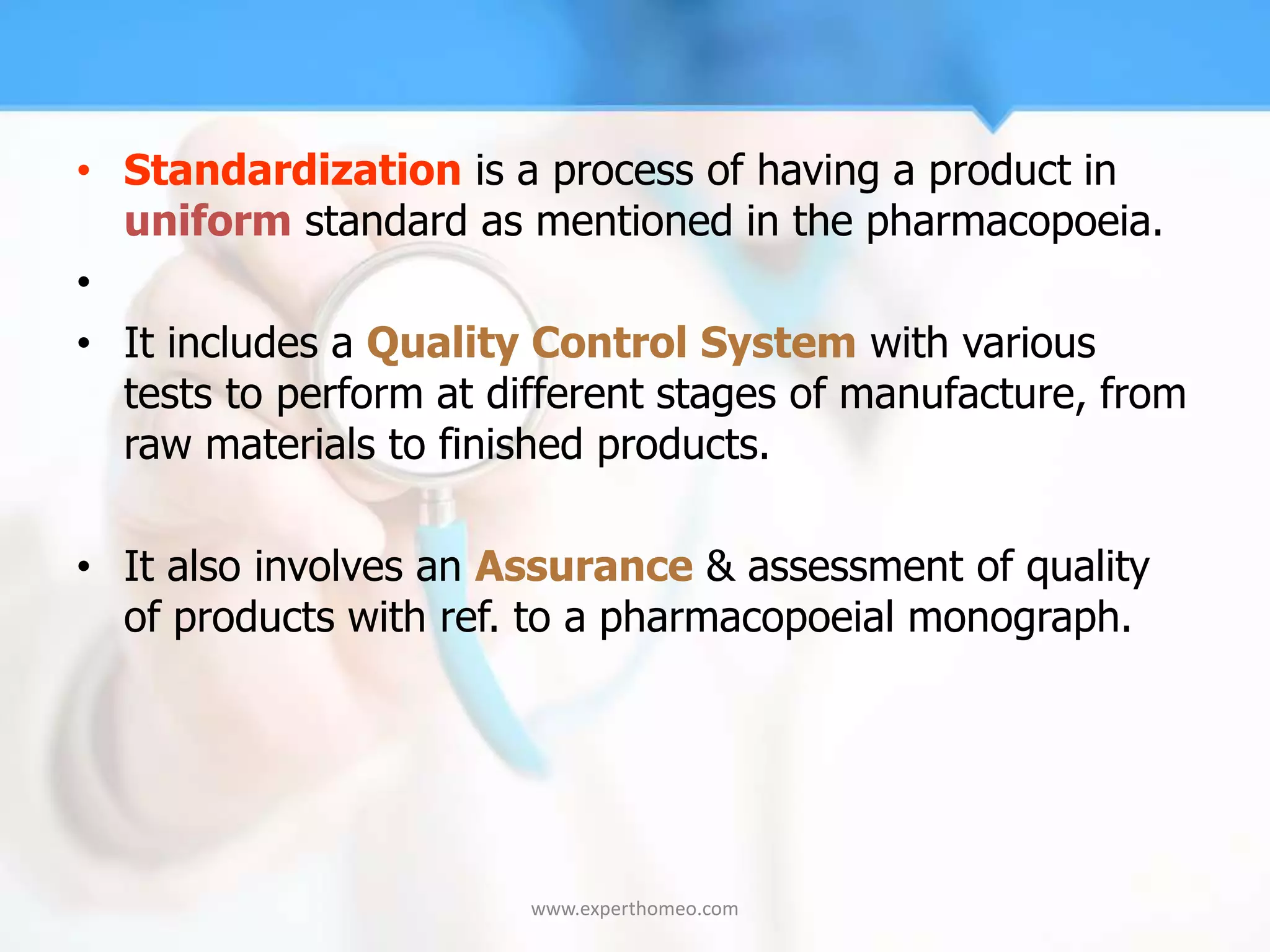 • Standardization is a process of having a product in uniform standard as mentioned in the pharmacopoeia.

•

• It includes a Quality Control System with various tests to perform at different stages of manufacture, from raw materials to finished products.

• It also involves an Assurance & assessment of quality of products with ref. to a pharmacopoeial monograph.

www.experthomeo.com